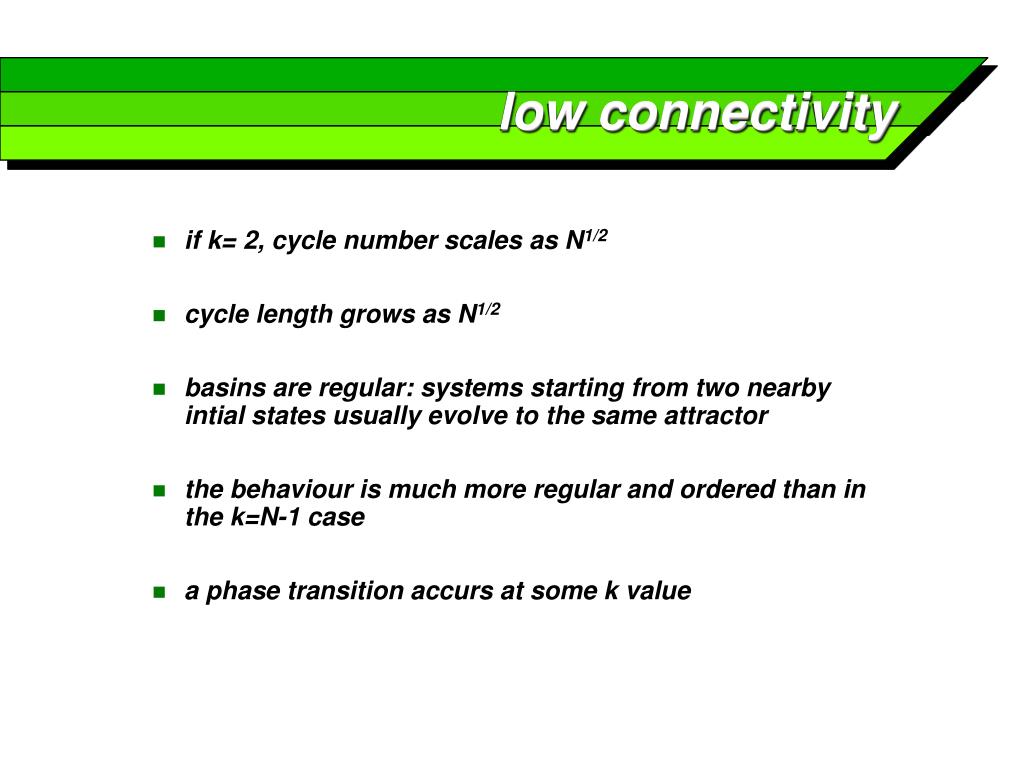 low connectivity

- if k= 2, cycle number scales as $N^{1/2}$
- cycle length grows as $N^{1/2}$
- basins are regular: systems starting from two nearby intial states usually evolve to the same attractor
- the behaviour is much more regular and ordered than in the k=N-1 case
- a phase transition accurs at some k value